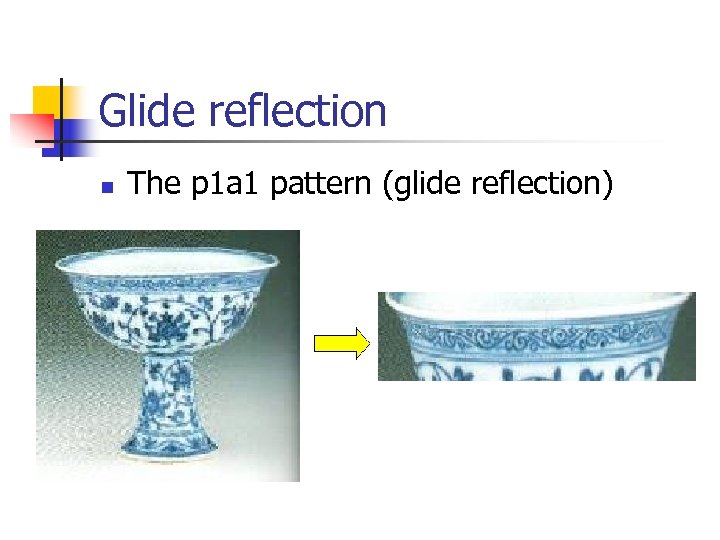 Glide reflection

The p1a1 pattern (glide reflection)